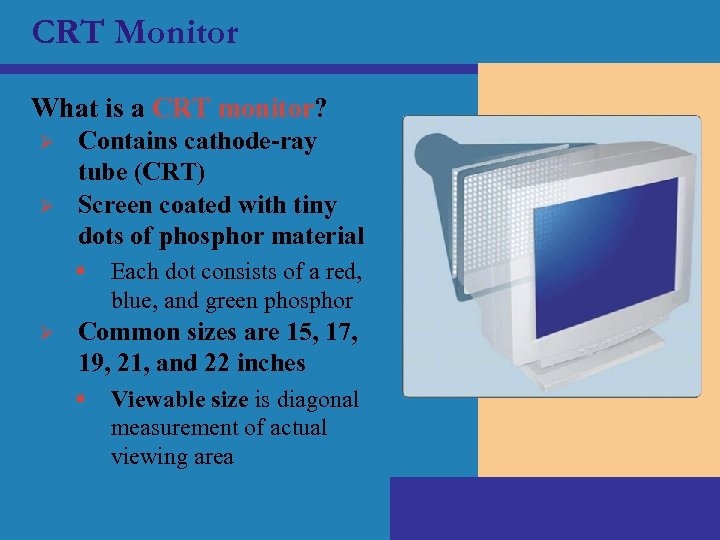 CRT Monitor

What is a CRT monitor?

➢ Contains cathode-ray tube (CRT)

➢ Screen coated with tiny dots of phosphor material

▪ Each dot consists of a red, blue, and green phosphor

➢ Common sizes are 15, 17, 19, 21, and 22 inches

▪ Viewable size is diagonal measurement of actual viewing area